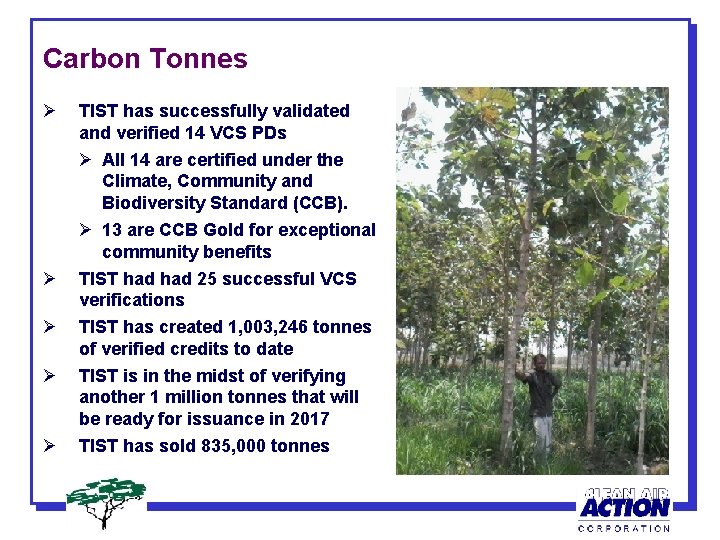 Carbon Tonnes

➢ TIST has successfully validated and verified 14 VCS PDs

➢ All 14 are certified under the Climate, Community and Biodiversity Standard (CCB).

➢ 13 are CCB Gold for exceptional community benefits

➢ TIST had had 25 successful VCS verifications

➢ TIST has created 1,003,246 tonnes of verified credits to date

➢ TIST is in the midst of verifying another 1 million tonnes that will be ready for issuance in 2017

➢ TIST has sold 835,000 tonnes

CLEAN AIR ACTION CORPORATION